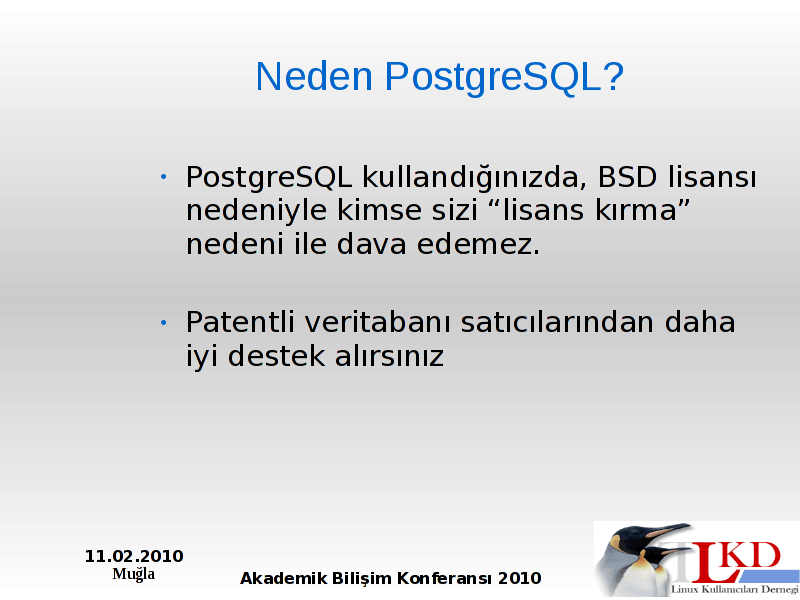 Neden PostgreSQL?

• PostgreSQL kullandığınızda, BSD lisansı nedeniyle kimse sizi “lisans kırma” nedeni ile dava edemez.

• Patentli veritabanı satıcılarından daha iyi destek alırsınız

11.02.2010
Muğla

Akademik Bilişim Konferansı 2010

LKD
Linux Kullanıcıları Derneği